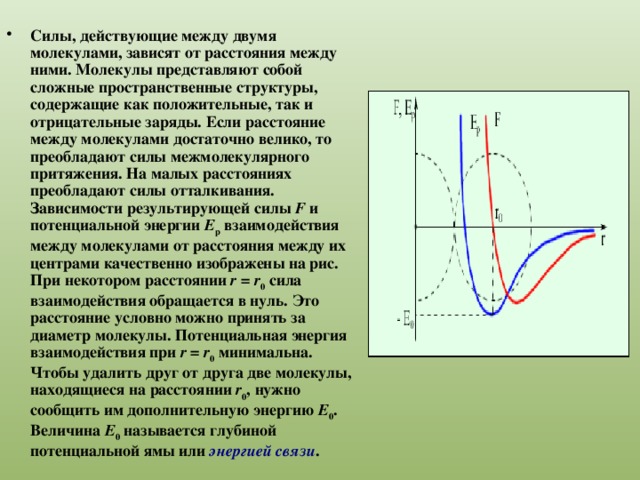 • Силы, действующие между двумя молекулами, зависят от расстояния между ними. Молекулы представляют собой сложные пространственные структуры, содержащие как положительные, так и отрицательные заряды. Если расстояние между молекулами достаточно велико, то преобладают силы межмолекулярного притяжения. На малых расстояниях преобладают силы отталкивания. Зависимости результирующей силы $F$ и потенциальной энергии $E_p$ взаимодействия между молекулами от расстояния между их центрами качественно изображены на рис. При некотором расстоянии $r = r_0$ сила взаимодействия обращается в нуль. Это расстояние условно можно принять за диаметр молекулы. Потенциальная энергия взаимодействия при $r = r_0$ минимальна. Чтобы удалить друг от друга две молекулы, находящиеся на расстоянии $r_0$, нужно сообщить им дополнительную энергию $E_0$. Величина $E_0$ называется глубиной потенциальной ямы или энергией связи.

$F, E_p$

$E_p$

$F$

$r_0$

$r$

$-E_0$